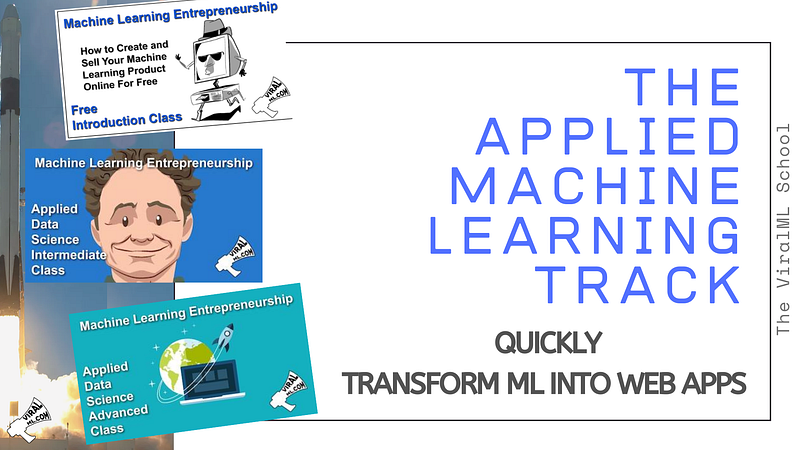 Machine Learning Entrepreneurship

How to Create and Sell Your Machine Learning Product Online For Free

Free Introduction Class

VIRAL ML.COM

Machine Learning Entrepreneurship

Applied Data Science Intermediate Class

VIRAL ML.COM

Machine Learning Entrepreneurship

Applied Data Science Advanced Class

VIRAL ML.COM

VIRAL ML.COM

THE APPLIED MACHINE LEARNING TRACK

QUICKLY
TRANSFORM ML INTO WEB APPS

The ViralML School